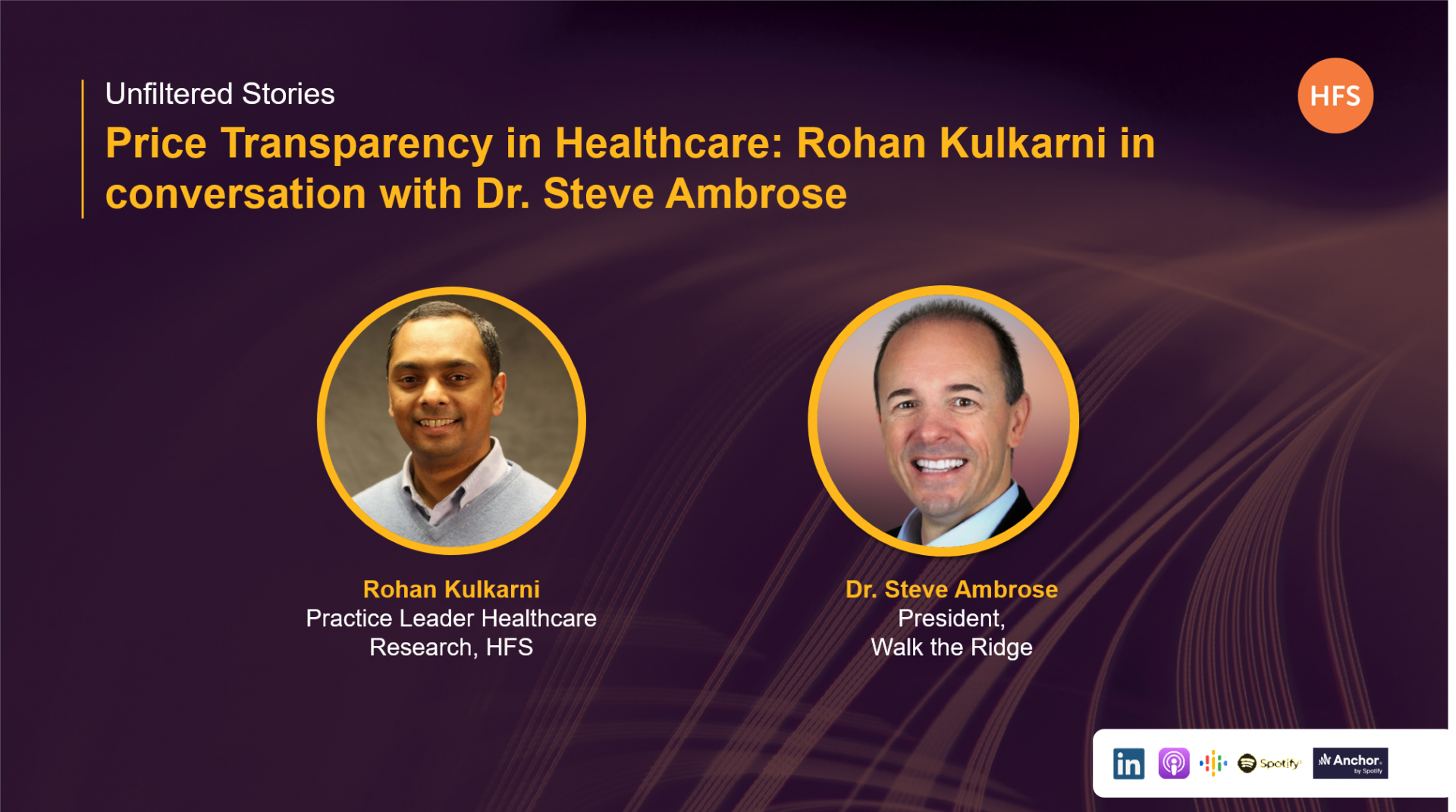 Unfiltered Stories

Price Transparency in Healthcare: Rohan Kulkarni in conversation with Dr. Steve Ambrose

HFS

Rohan Kulkarni
Practice Leader Healthcare Research, HFS

Dr. Steve Ambrose
President,
Walk the Ridge

in Spotify Anchor by Spotify